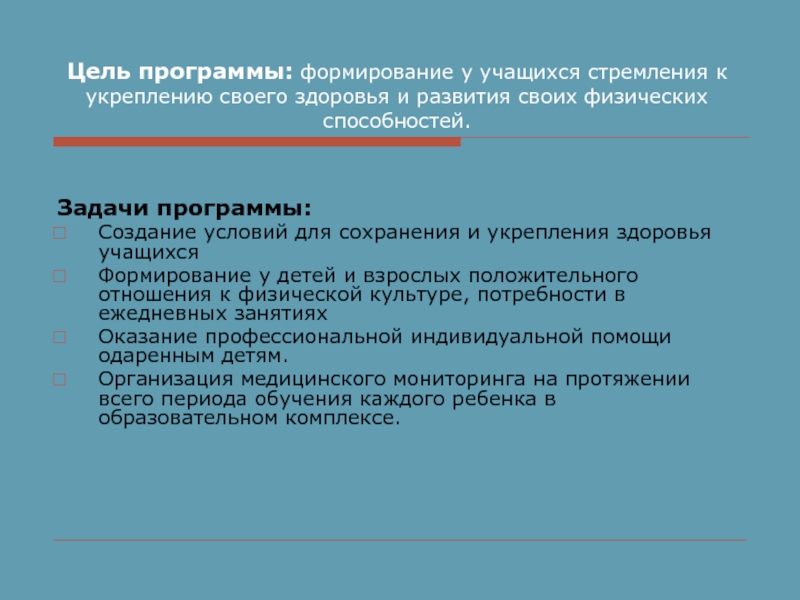 Цель программы: формирование у учащихся стремления к укреплению своего здоровья и развития своих физических способностей.

Задачи программы:
Создание условий для сохранения и укрепления здоровья учащихся
Формирование у детей и взрослых положительного отношения к физической культуре, потребности в ежедневных занятиях
Оказание профессиональной индивидуальной помощи одаренным детям.
Организация медицинского мониторинга на протяжении всего периода обучения каждого ребенка в образовательном комплексе.